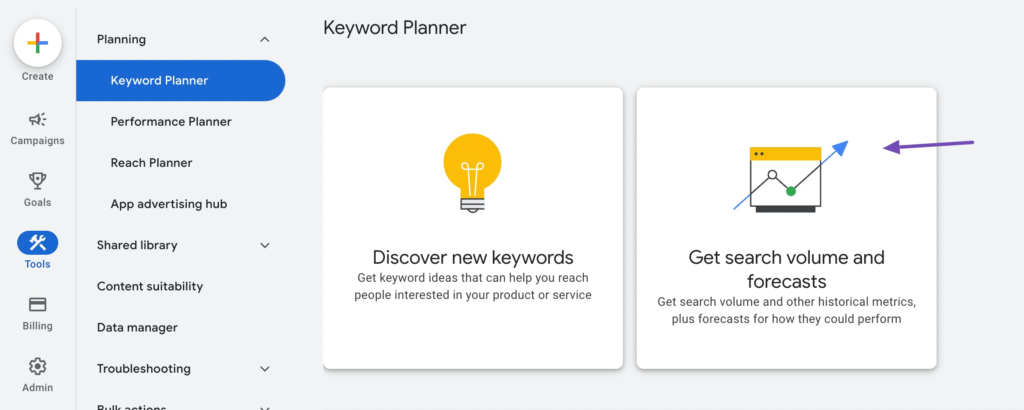 Create

Campaigns

Goals

Tools

Billing

Admin

Planning

Keyword Planner

Performance Planner

Reach Planner

App advertising hub

Shared library

Content suitability

Data manager

Troubleshooting

Bulk actions

Keyword Planner

Discover new keywords

Get keyword ideas that can help you reach people interested in your product or service

Get search volume and forecasts

Get search volume and other historical metrics, plus forecasts for how they could perform